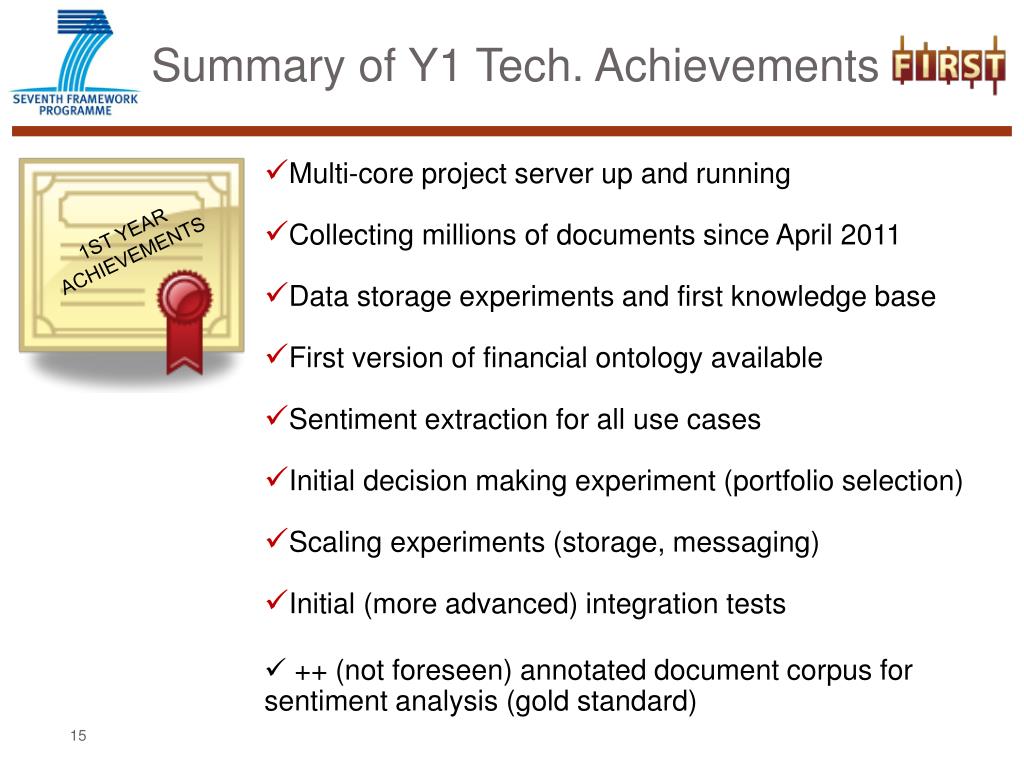 SEVENTH FRAMEWORK PROGRAMME

Summary of Y1 Tech. Achievements

FIRST

1ST YEAR ACHIEVEMENTS

✓Multi-core project server up and running

✓Collecting millions of documents since April 2011

✓Data storage experiments and first knowledge base

✓First version of financial ontology available

✓Sentiment extraction for all use cases

✓Initial decision making experiment (portfolio selection)

✓Scaling experiments (storage, messaging)

✓Initial (more advanced) integration tests

✓ ++ (not foreseen) annotated document corpus for sentiment analysis (gold standard)

15